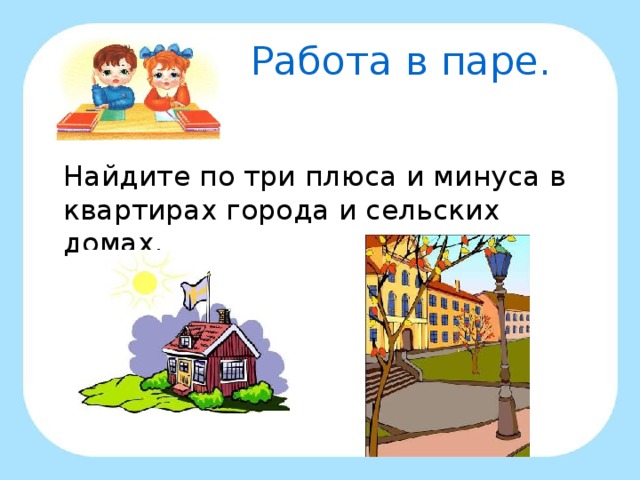 Работа в паре.

Найдите по три плюса и минуса в квартирах города и сельских домах.